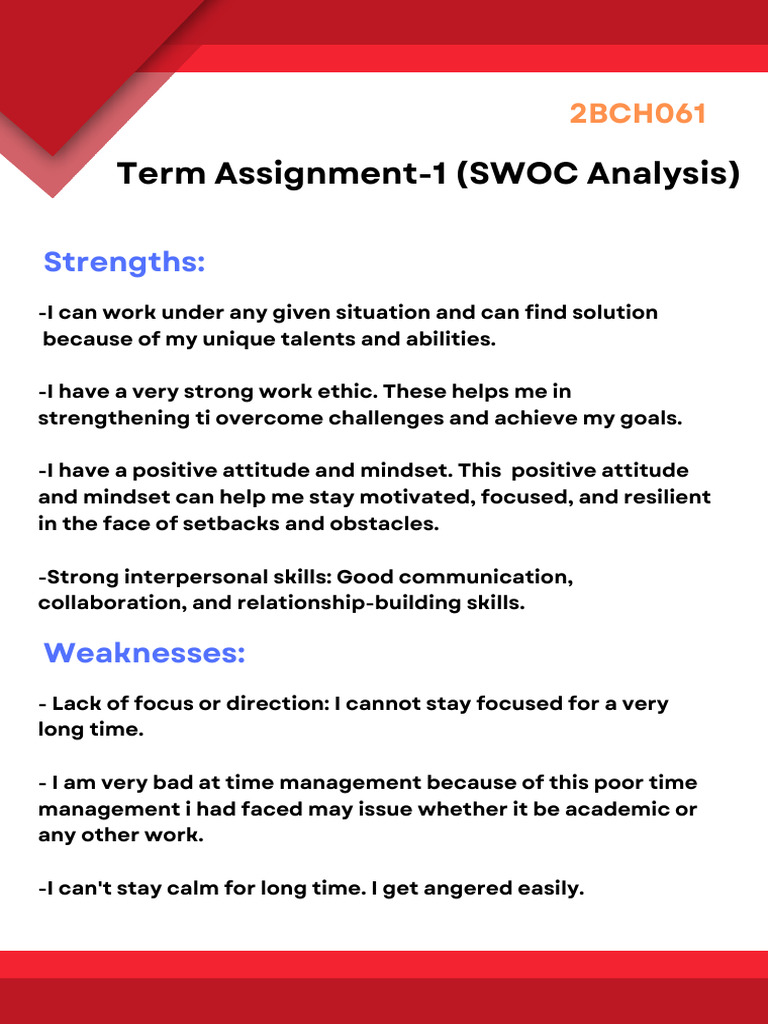 2BCH061

Term Assignment-1 (SWOC Analysis)

Strengths:

-I can work under any given situation and can find solution because of my unique talents and abilities.

-I have a very strong work ethic. These helps me in strengthening ti overcome challenges and achieve my goals.

-I have a positive attitude and mindset. This positive attitude and mindset can help me stay motivated, focused, and resilient in the face of setbacks and obstacles.

-Strong interpersonal skills: Good communication, collaboration, and relationship-building skills.

Weaknesses:

- Lack of focus or direction: I cannot stay focused for a very long time.

- I am very bad at time management because of this poor time management i had faced may issue whether it be academic or any other work.

-I can't stay calm for long time. I get angered easily.